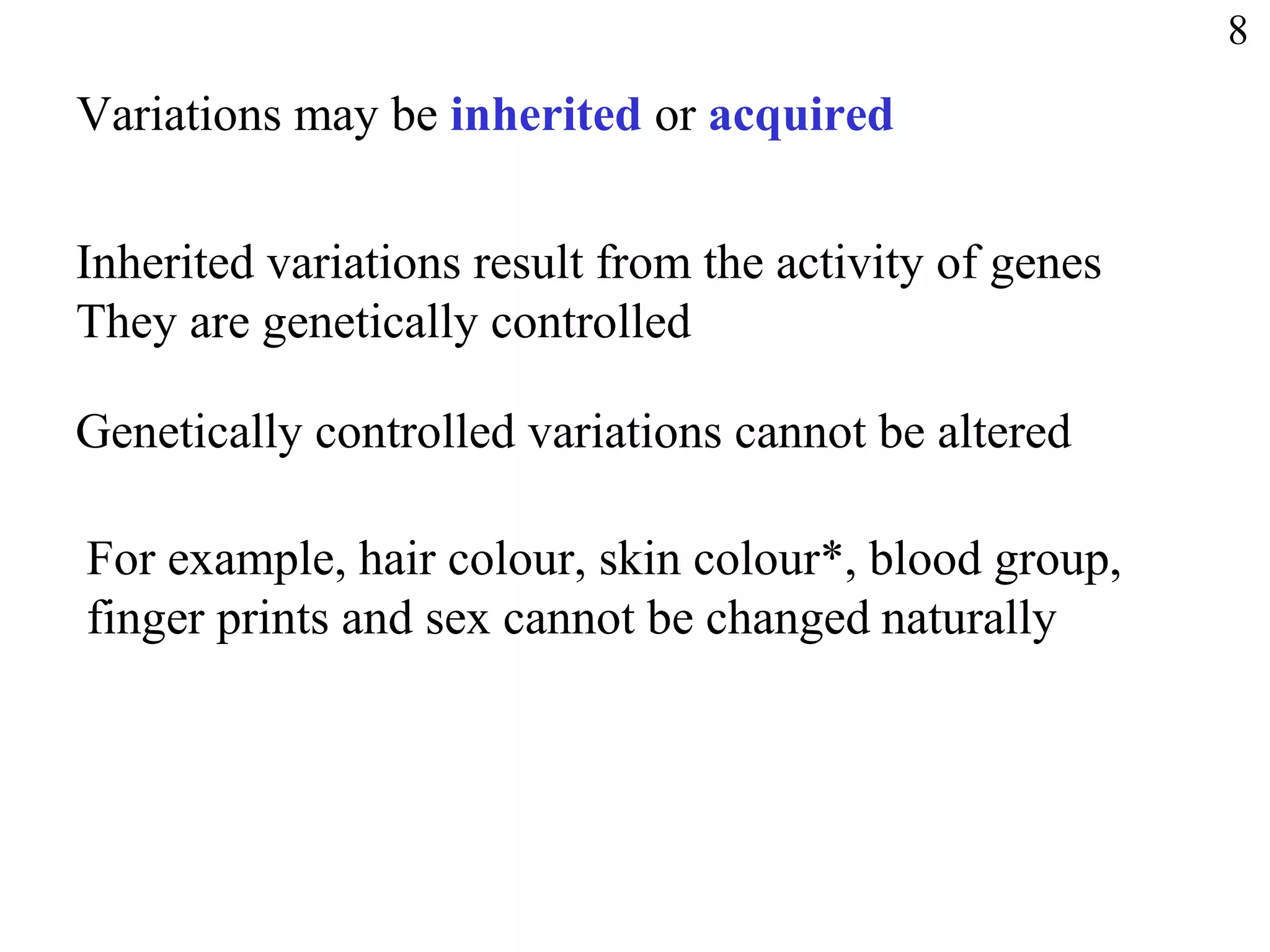 8

Variations may be inherited or acquired

Inherited variations result from the activity of genes
They are genetically controlled

Genetically controlled variations cannot be altered

For example, hair colour, skin colour*, blood group, finger prints and sex cannot be changed naturally